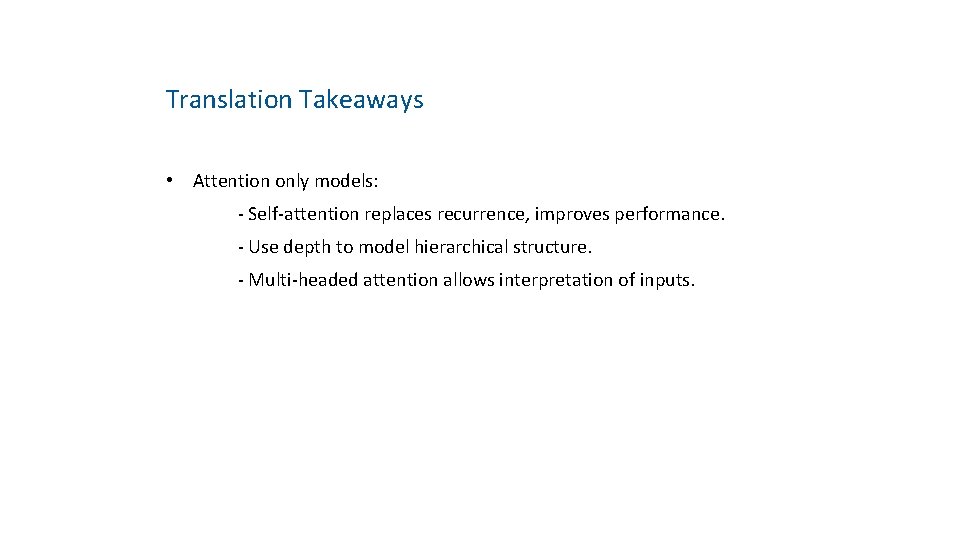 Translation Takeaways

• Attention only models:

- Self-attention replaces recurrence, improves performance.

- Use depth to model hierarchical structure.

- Multi-headed attention allows interpretation of inputs.